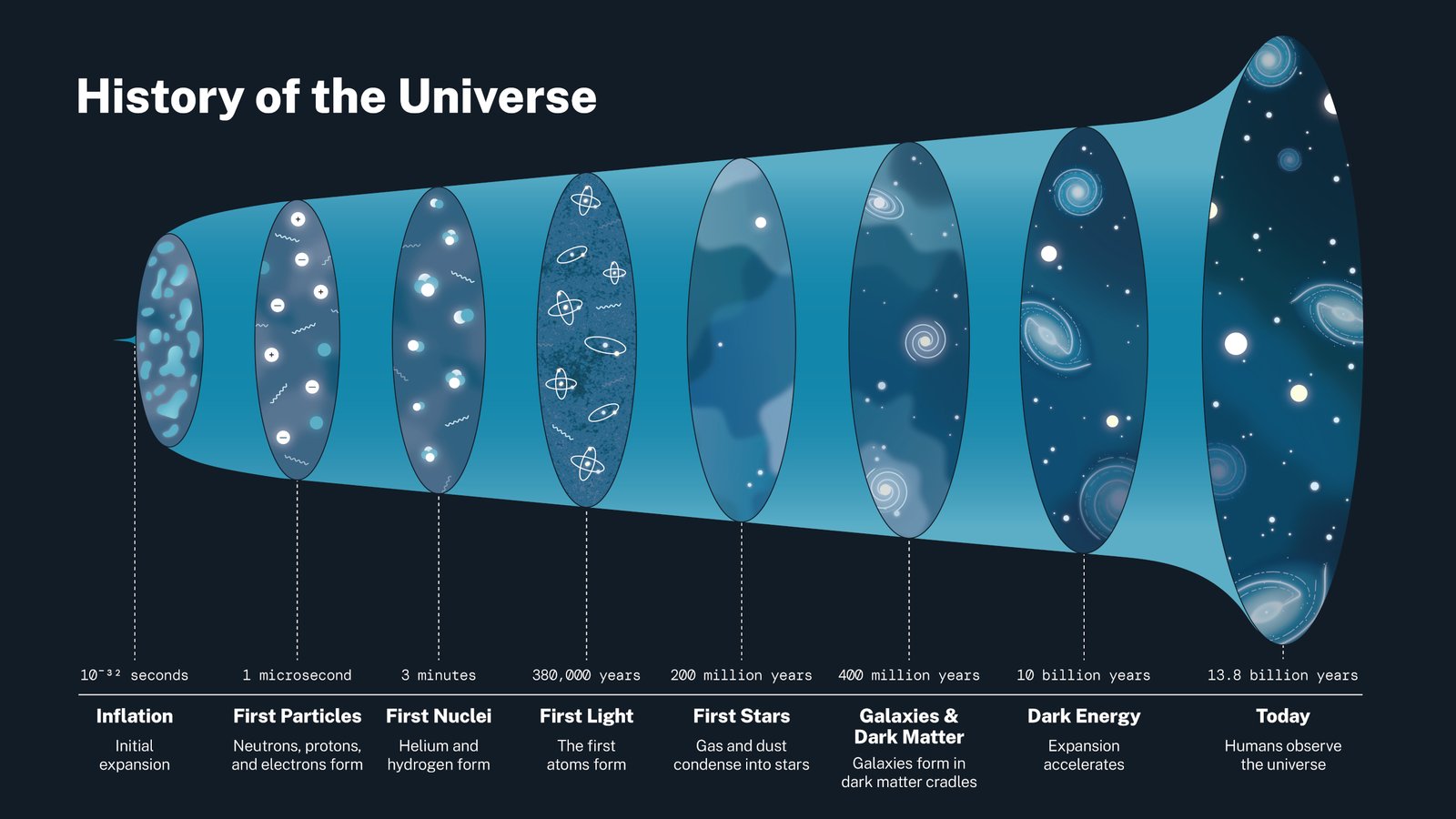 History of the Universe

$10^{-32}$ seconds
Inflation
Initial expansion

1 microsecond
First Particles
Neutrons, protons, and electrons form

3 minutes
First Nuclei
Helium and hydrogen form

380,000 years
First Light
The first atoms form

200 million years
First Stars
Gas and dust condense into stars

400 million years
Galaxies & Dark Matter
Galaxies form in dark matter cradles

10 billion years
Dark Energy
Expansion accelerates

13.8 billion years
Today
Humans observe the universe